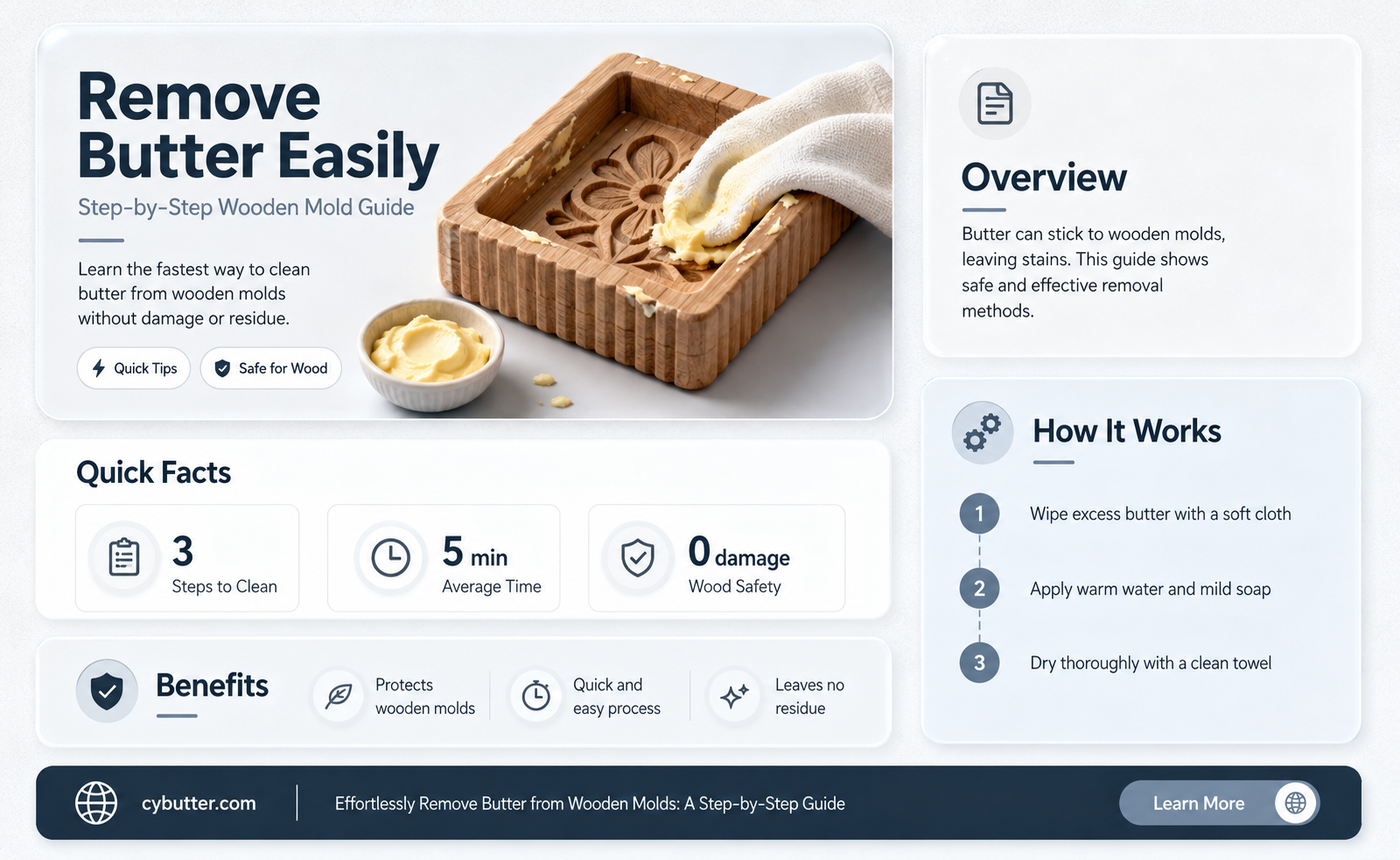 Remove Butter Easily

Step-by-Step Wooden Mold Guide

Learn the fastest way to clean butter from wooden molds without damage or residue.

Quick Tips

Safe for Wood

Quick Facts

3
Steps to Clean

5 min
Average Time

0 damage
Wood Safety

Benefits

Protects wooden molds

Quick and easy process

Leaves no residue

Overview

Butter can stick to wooden molds, leaving stains. This guide shows safe and effective removal methods.

How It Works

1 Wipe excess butter with a soft cloth

2 Apply warm water and mild soap

3 Dry thoroughly with a clean towel

cybutter.com

Effortlessly Remove Butter from Wooden Molds: A Step-by-Step Guide

Learn More